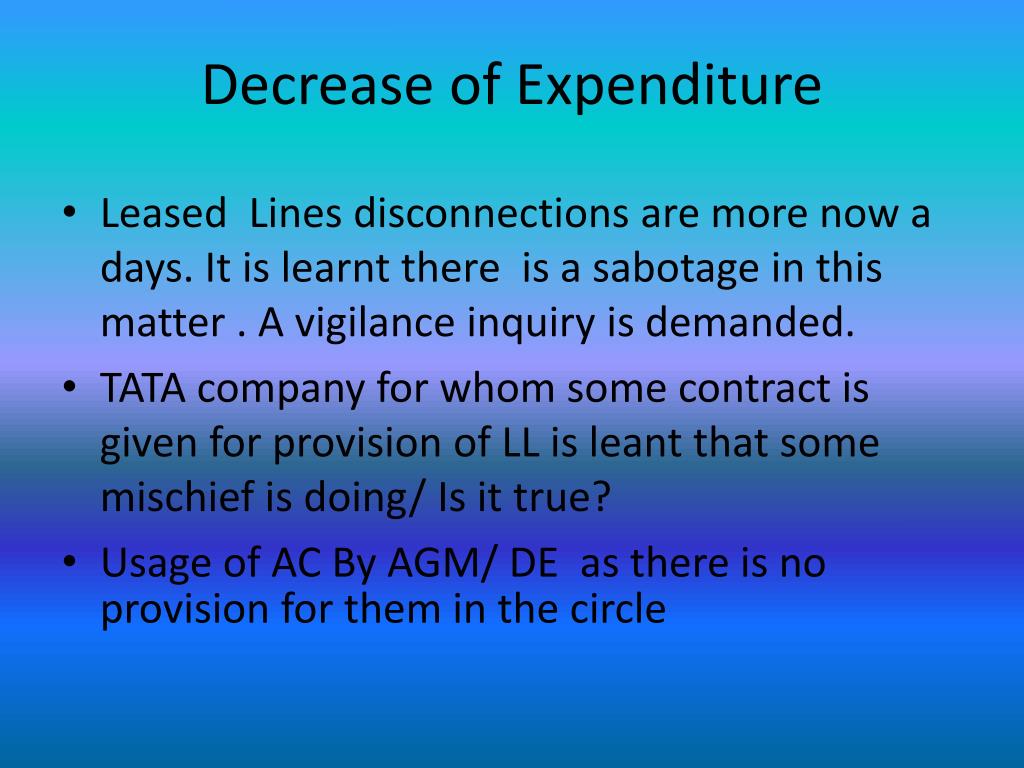 Decrease of Expenditure

• Leased Lines disconnections are more now a days. It is learnt there is a sabotage in this matter . A vigilance inquiry is demanded.

• TATA company for whom some contract is given for provision of LL is leant that some mischief is doing/ Is it true?

• Usage of AC By AGM/ DE as there is no provision for them in the circle